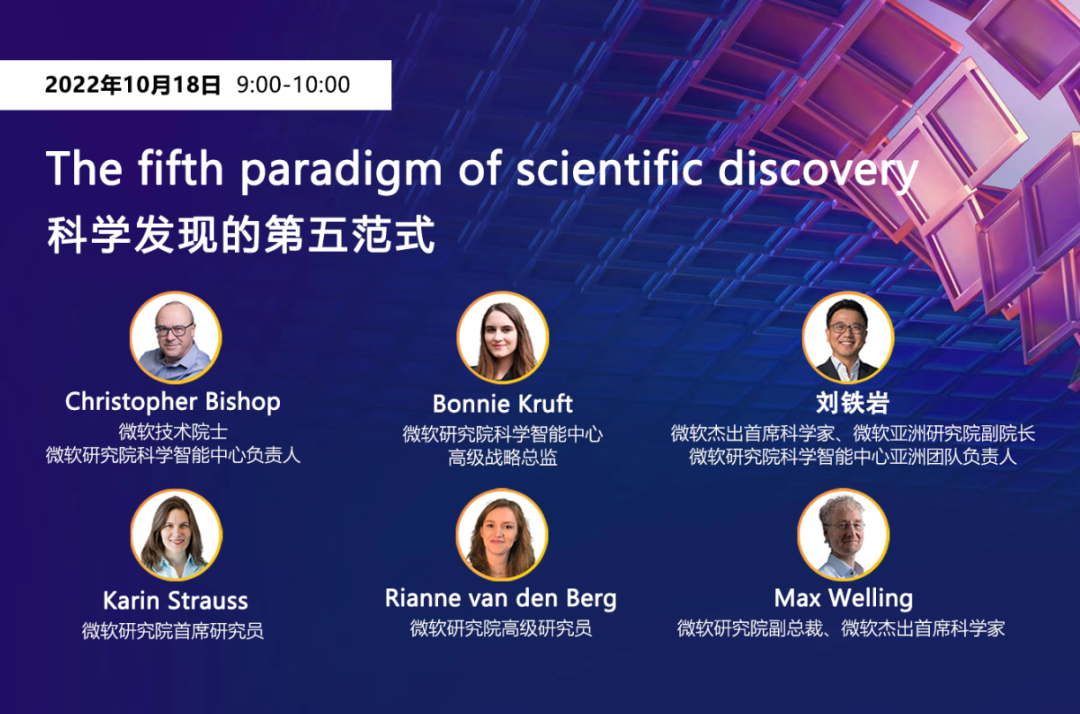 2022年10月18日 9:00-10:00

The fifth paradigm of scientific discovery
科学发现的第五范式

Christopher Bishop
微软技术院士
微软研究院科学智能中心负责人

Bonnie Kruft
微软研究院科学智能中心
高级战略总监

刘铁岩
微软杰出首席科学家、微软亚洲研究院副院长
微软研究院科学智能中心亚洲团队负责人

Karin Strauss
微软研究院首席研究员

Rianne van den Berg
微软研究院高级研究员

Max Welling
微软研究院副总裁、微软杰出首席科学家